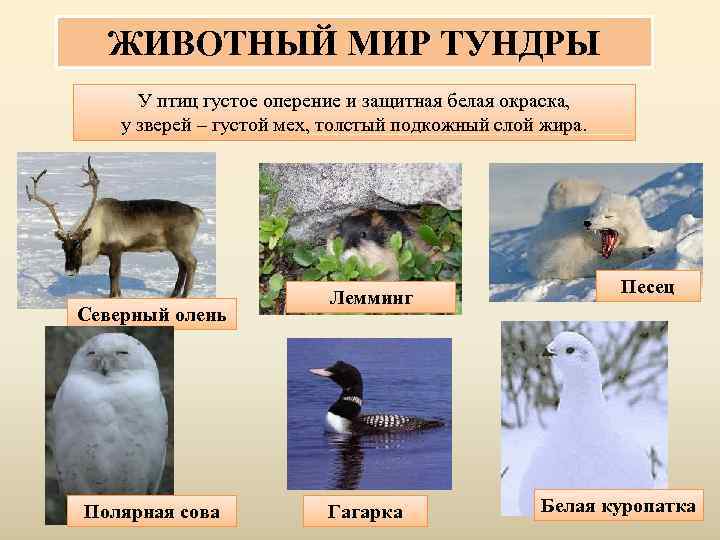 ЖИВОТНЫЙ МИР ТУНДРЫ

У птиц густое оперение и защитная белая окраска, у зверей – густой мех, толстый подкожный слой жира.

Северный олень

Лемминг

Песец

Полярная сова

Гагарка

Белая куропатка